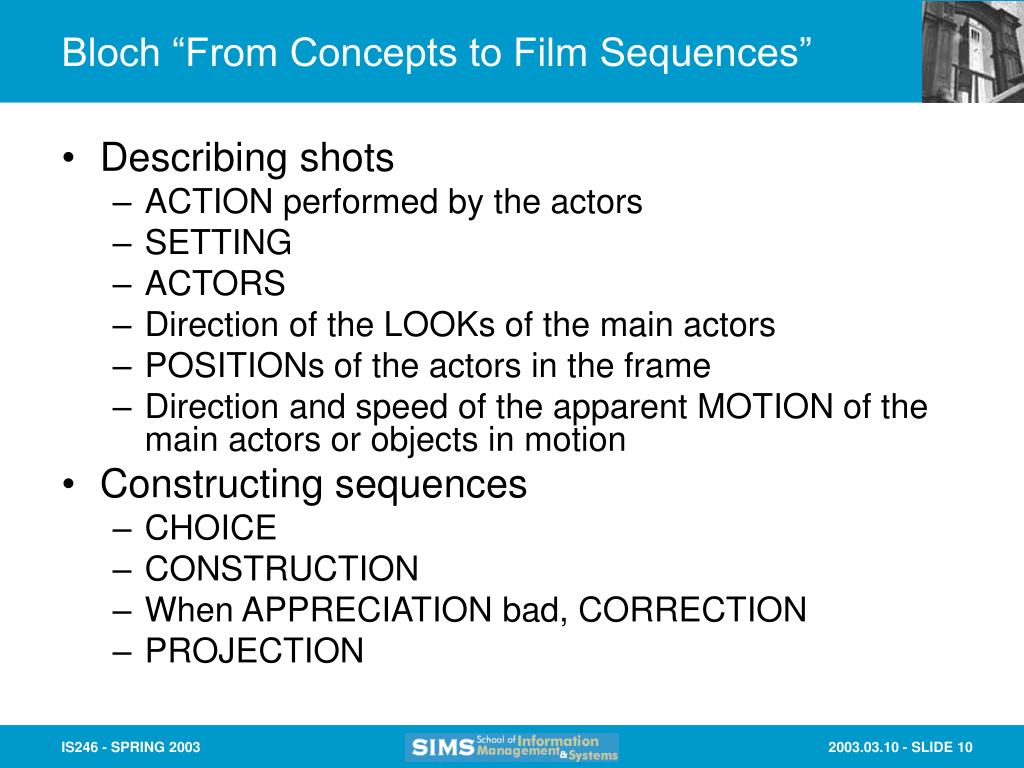 Bloch “From Concepts to Film Sequences”

• Describing shots
– ACTION performed by the actors
– SETTING
– ACTORS
– Direction of the LOOKs of the main actors
– POSITIONs of the actors in the frame
– Direction and speed of the apparent MOTION of the main actors or objects in motion
• Constructing sequences
– CHOICE
– CONSTRUCTION
– When APPRECIATION bad, CORRECTION
– PROJECTION

IS246 - SPRING 2003

SIMS School of Information Management & Systems

2003.03.10 - SLIDE 10